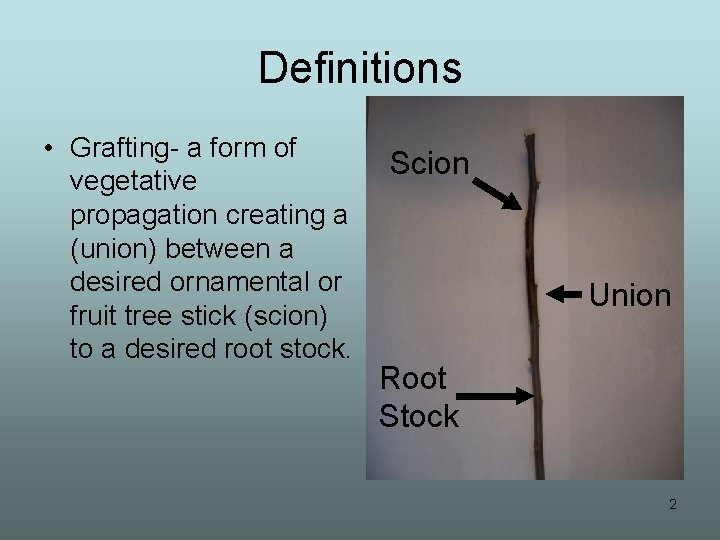 Definitions

• Grafting- a form of vegetative propagation creating a (union) between a desired ornamental or fruit tree stick (scion) to a desired root stock.

Scion

Union

Root Stock

2